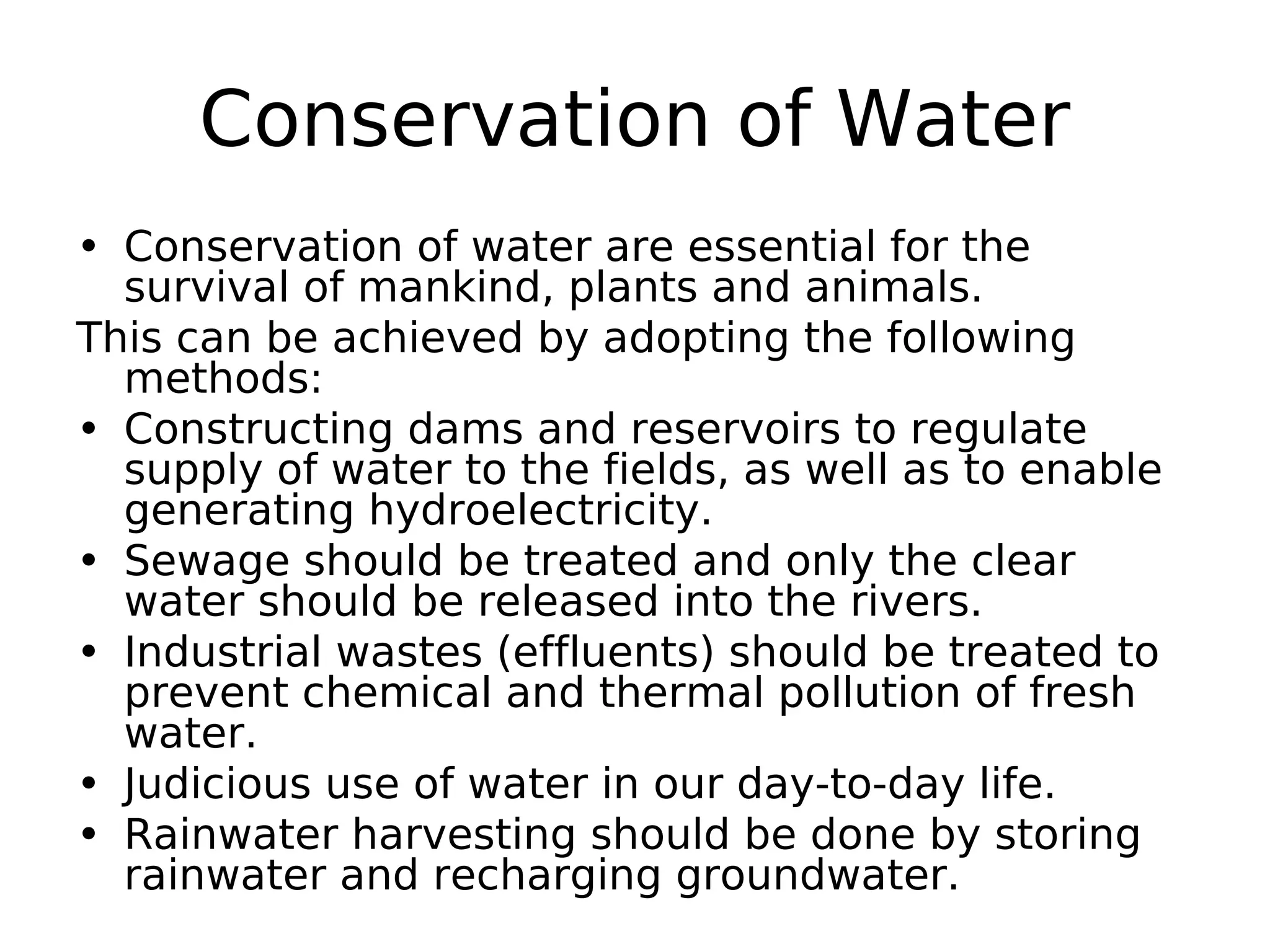 Conservation of Water

• Conservation of water are essential for the survival of mankind, plants and animals.

This can be achieved by adopting the following methods:

• Constructing dams and reservoirs to regulate supply of water to the fields, as well as to enable generating hydroelectricity.
• Sewage should be treated and only the clear water should be released into the rivers.
• Industrial wastes (effluents) should be treated to prevent chemical and thermal pollution of fresh water.
• Judicious use of water in our day-to-day life.
• Rainwater harvesting should be done by storing rainwater and recharging groundwater.